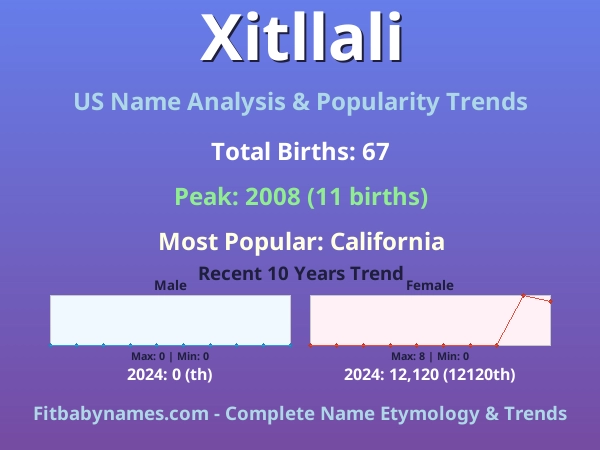 Xitllali

US Name Analysis & Popularity Trends

Total Births: 67

Peak: 2008 (11 births)

Most Popular: California

Recent 10 Years Trend

Male

Max: 0 | Min: 0

2024: 0 (th)

Female

Max: 8 | Min: 0

2024: 12,120 (12120th)

Fitbabynames.com - Complete Name Etymology & Trends